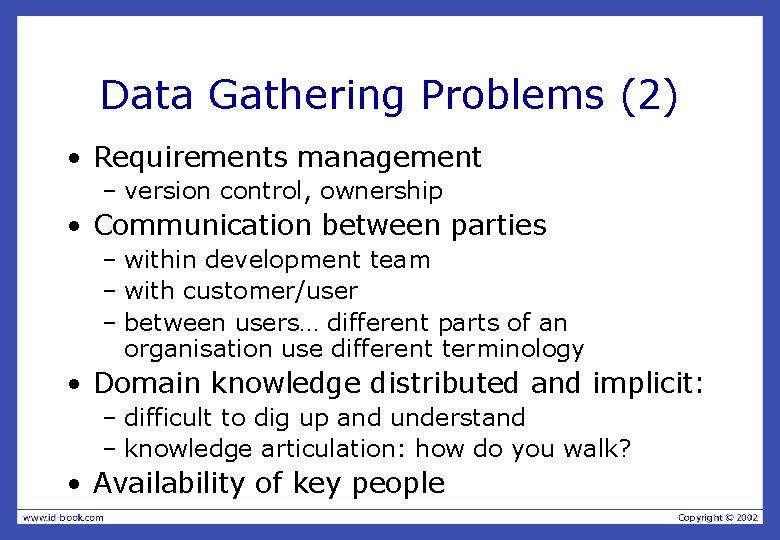 Data Gathering Problems (2)

• Requirements management
– version control, ownership
• Communication between parties
– within development team
– with customer/user
– between users… different parts of an organisation use different terminology
• Domain knowledge distributed and implicit:
– difficult to dig up and understand
– knowledge articulation: how do you walk?
• Availability of key people

www.id-book.com

Copyright © 2002